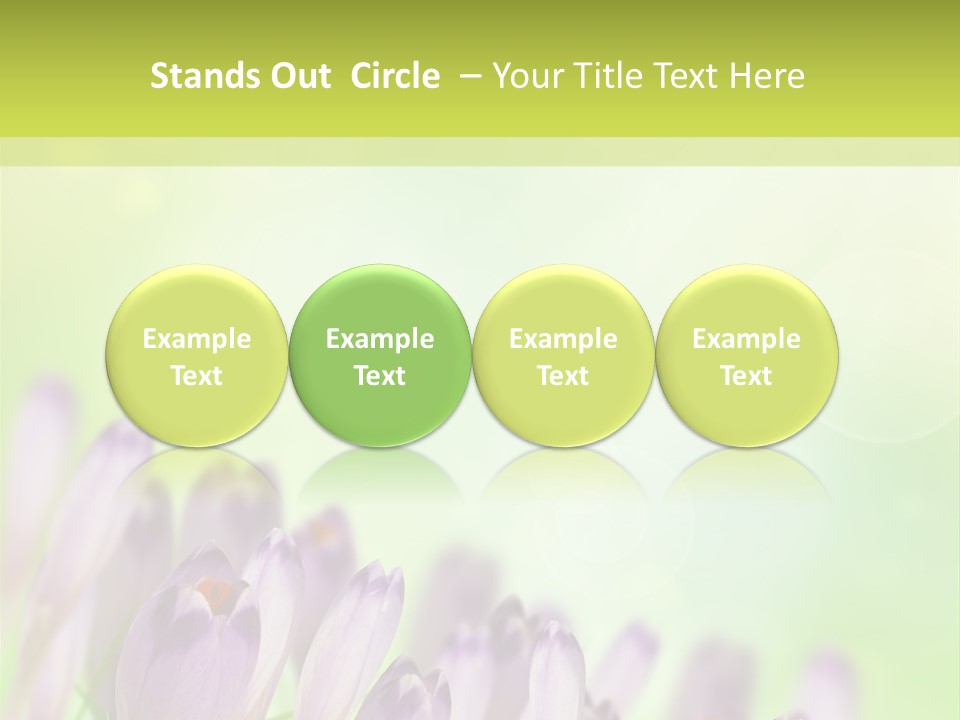 Stands Out Circle – Your Title Text Here

Example Text

Example Text

Example Text

Example Text